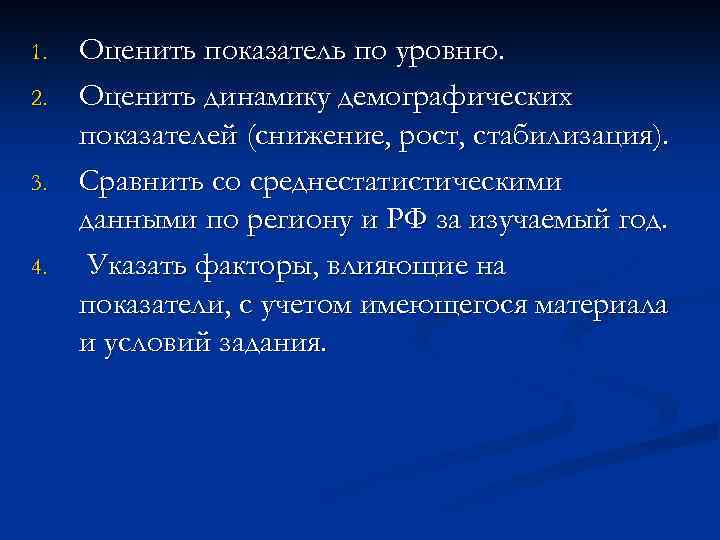 1. Оценить показатель по уровню.
2. Оценить динамику демографических показателей (снижение, рост, стабилизация).
3. Сравнить со среднестатистическими данными по региону и РФ за изучаемый год.
4. Указать факторы, влияющие на показатели, с учетом имеющегося материала и условий задания.